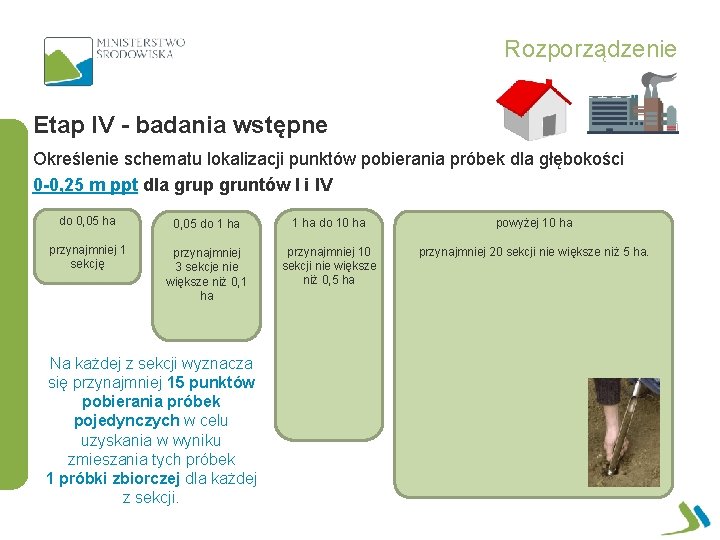 MINISTERSTWO ŚRODOWISKA

Rozporządzenie

Etap IV - badania wstępne

Określenie schematu lokalizacji punktów pobierania próbek dla głębokości 0-0,25 m ppt dla grup gruntów I i IV

do 0,05 ha

przynajmniej 1 sekcję

0,05 do 1 ha

przynajmniej 3 sekcje nie większe niż 0,1 ha

1 ha do 10 ha

przynajmniej 10 sekcji nie większe niż 0,5 ha

powyżej 10 ha

przynajmniej 20 sekcji nie większe niż 5 ha.

Na każdej z sekcji wyznacza się przynajmniej 15 punktów pobierania próbek pojedynczych w celu uzyskania w wyniku zmieszania tych próbek 1 próbki zbiorczej dla każdej z sekcji.